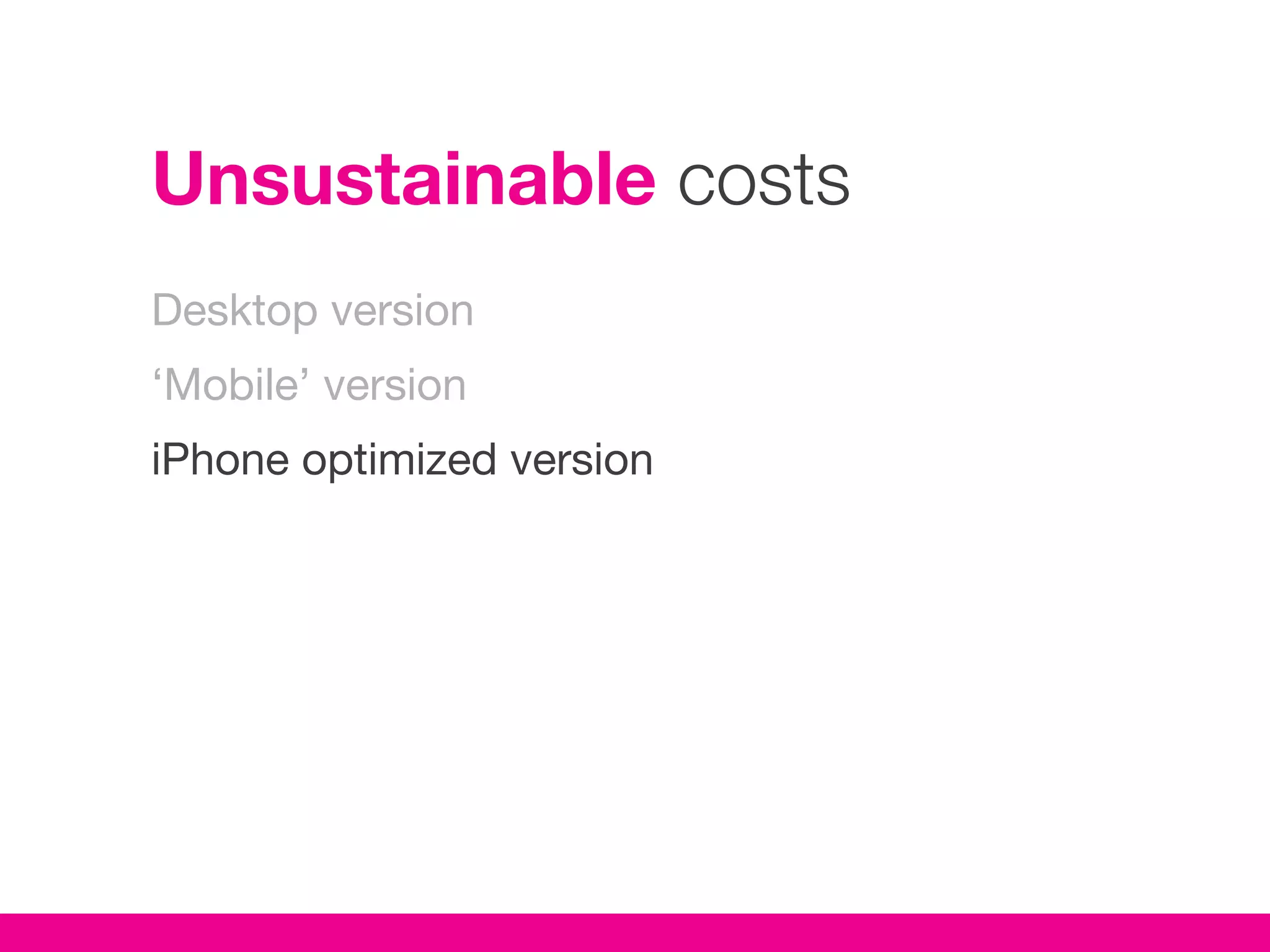 Unsustainable costs

Desktop version

‘Mobile’ version

iPhone optimized version